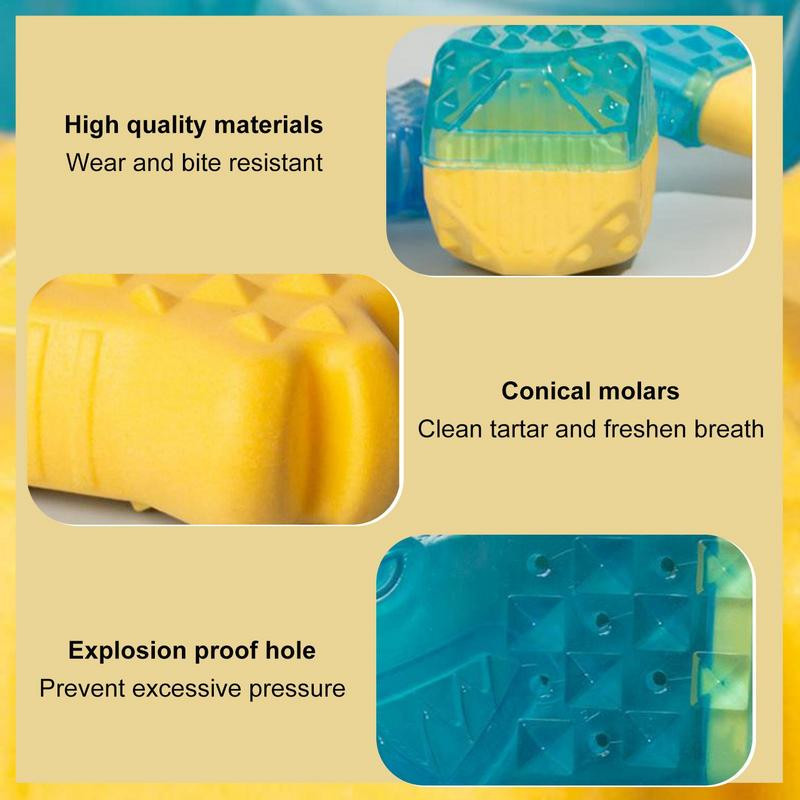 High quality materials
Wear and bite resistant

Conical molars
Clean tartar and freshen breath

Explosion proof hole
Prevent excessive pressure